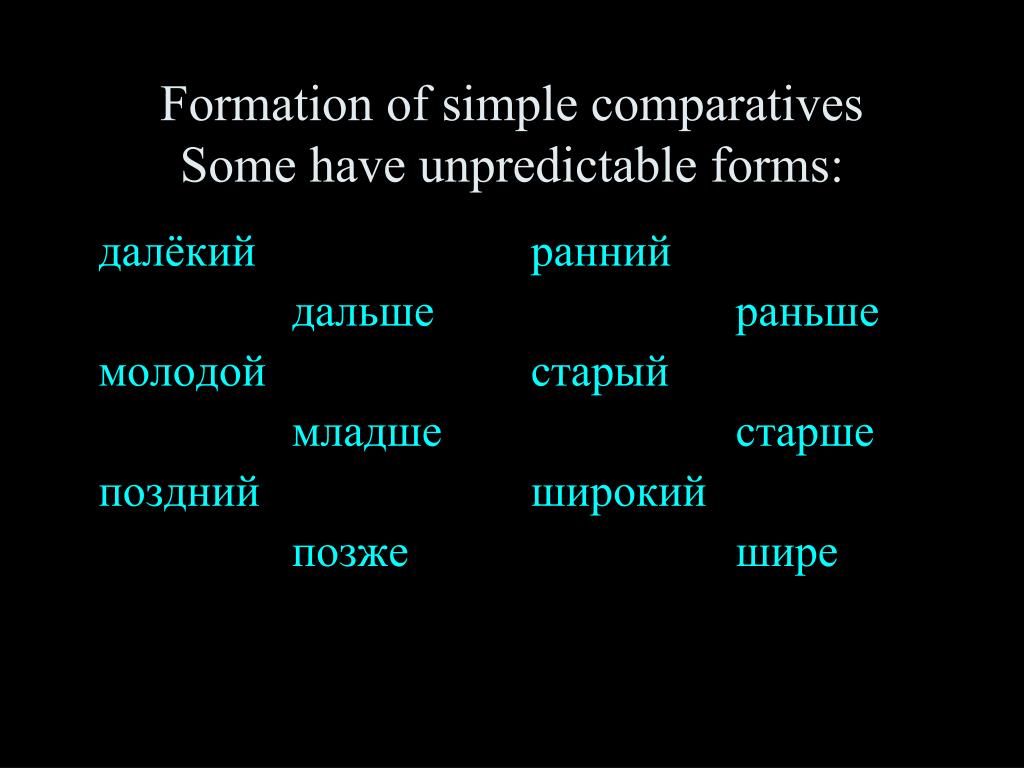 Formation of simple comparatives
Some have unpredictable forms:

далёкий
дальше
молодой
младше
поздний
позже

ранний
раньше
старый
старше
широкий
шире